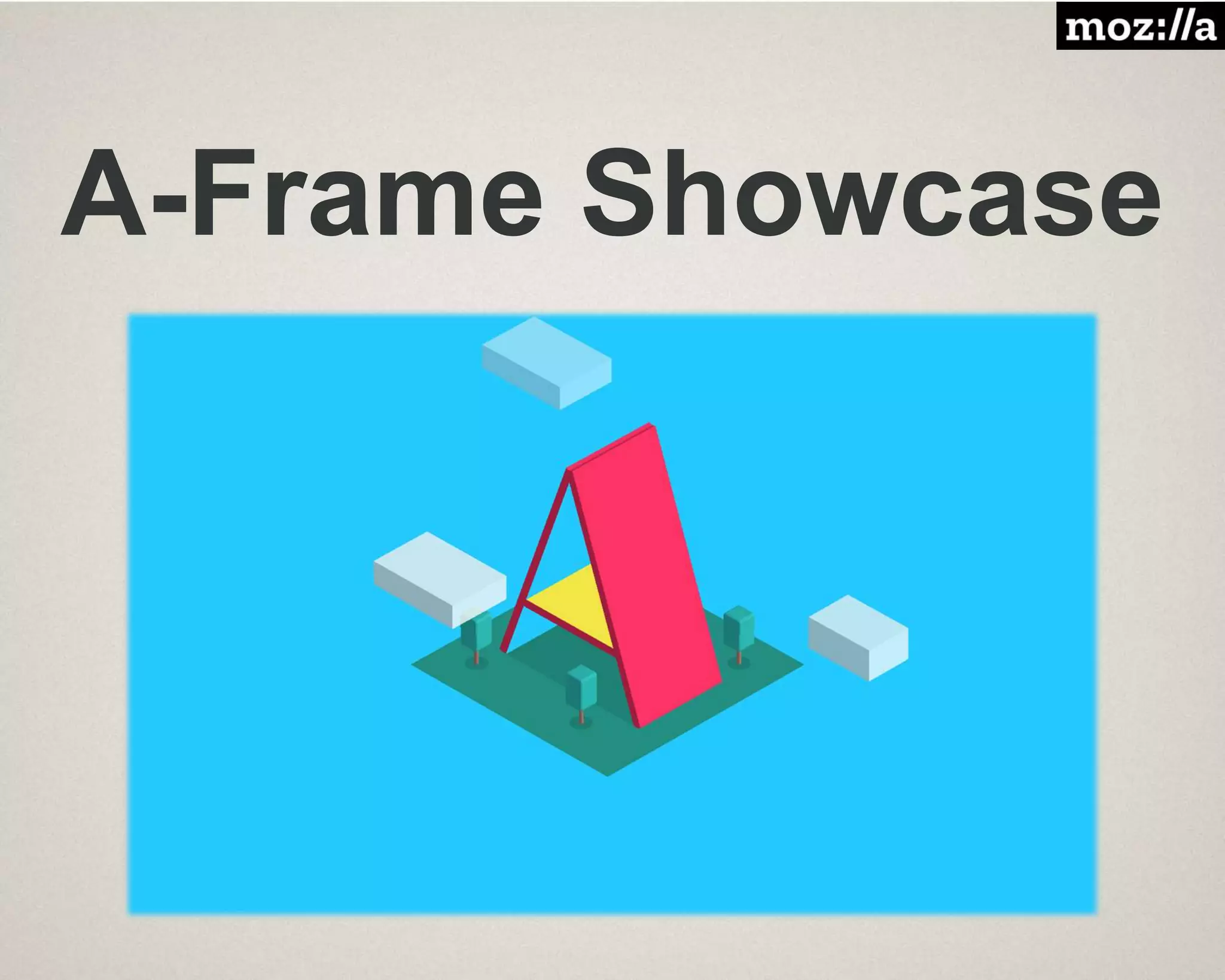 moz://a

A-Frame Showcase